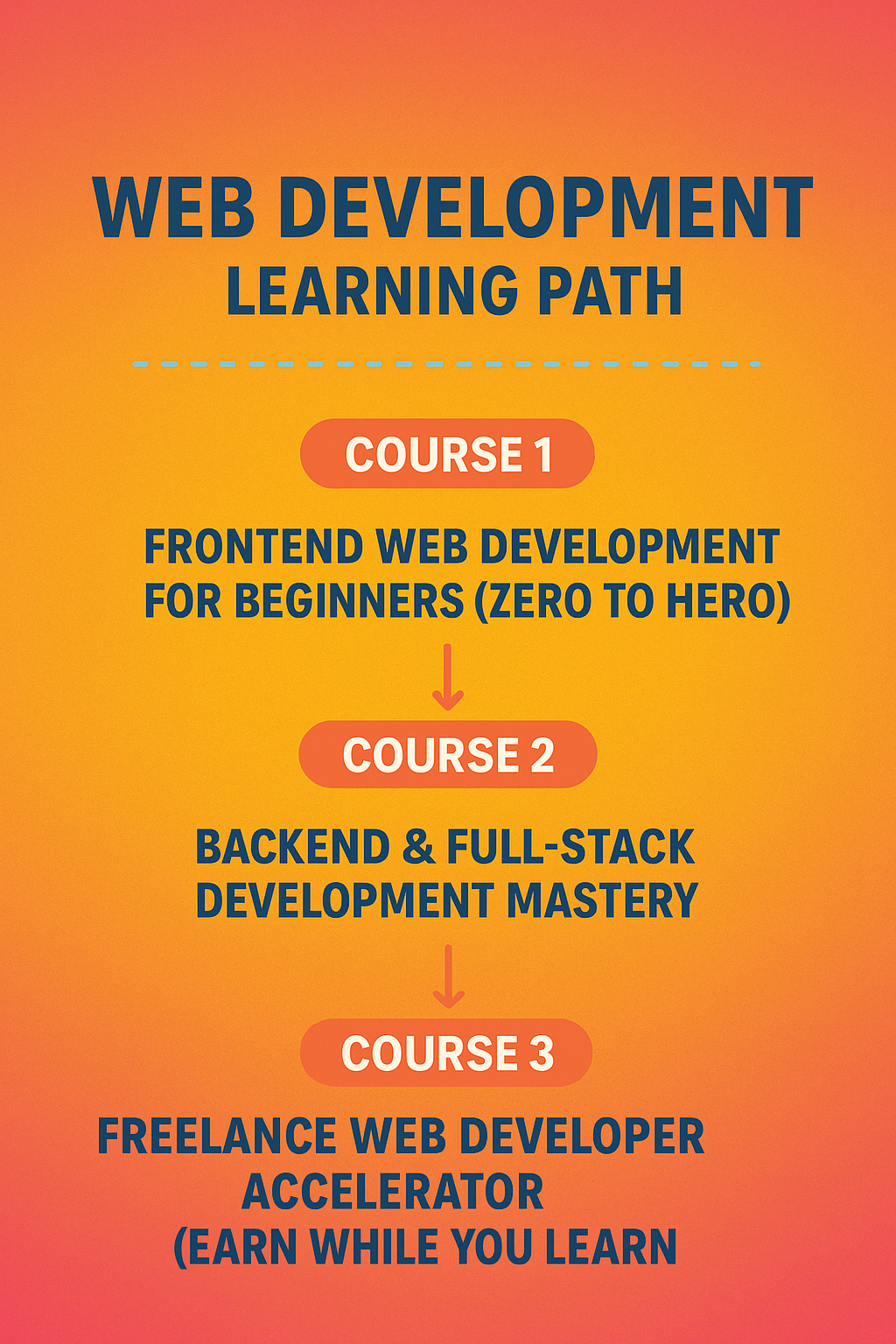 WEB DEVELOPMENT
LEARNING PATH

COURSE 1

FRONTEND WEB DEVELOPMENT FOR BEGINNERS (ZERO TO HERO)

COURSE 2

BACKEND & FULL-STACK DEVELOPMENT MASTERY

COURSE 3

FREELANCE WEB DEVELOPER ACCELERATOR (EARN WHILE YOU LEARN